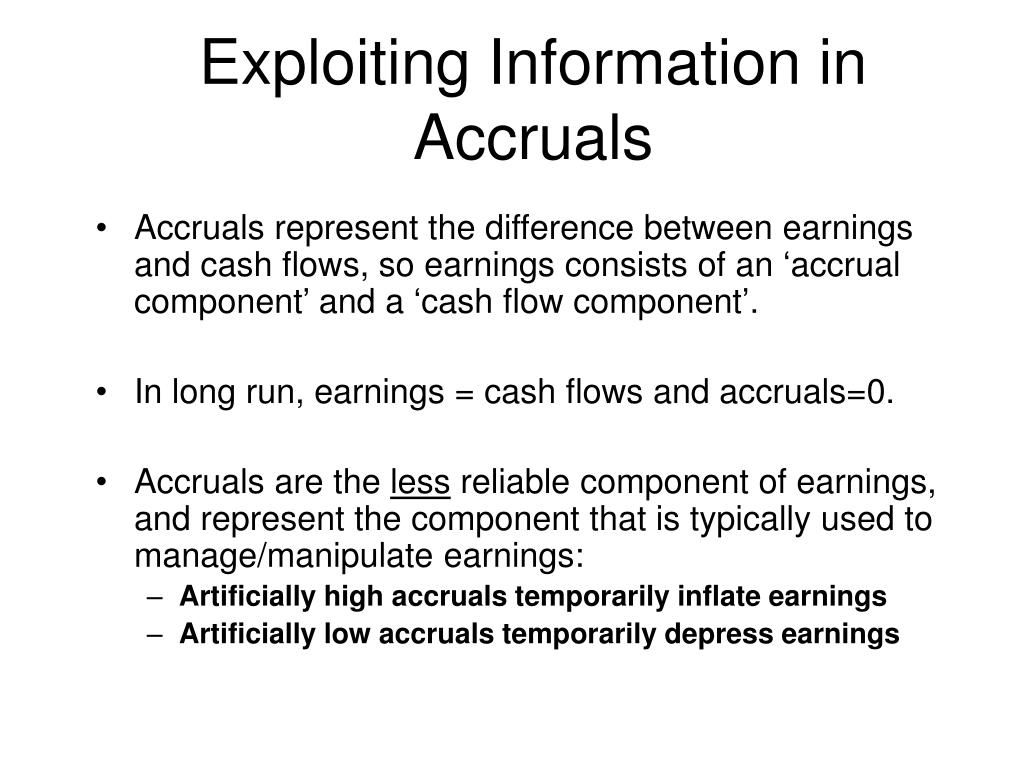 Exploiting Information in Accruals

• Accruals represent the difference between earnings and cash flows, so earnings consists of an ‘accrual component’ and a ‘cash flow component’.

• In long run, earnings = cash flows and accruals=0.

• Accruals are the less reliable component of earnings, and represent the component that is typically used to manage/manipulate earnings:
– Artificially high accruals temporarily inflate earnings
– Artificially low accruals temporarily depress earnings